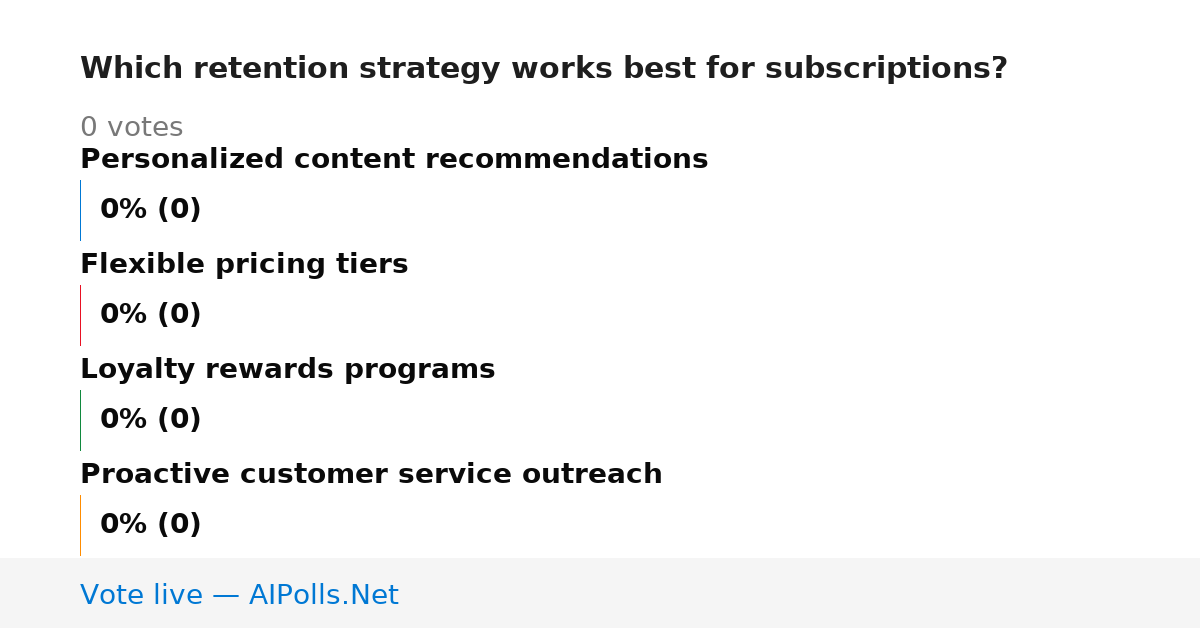 Which retention strategy works best for subscriptions?

0 votes

Personalized content recommendations

0% (0)

Flexible pricing tiers

0% (0)

Loyalty rewards programs

0% (0)

Proactive customer service outreach

0% (0)

Vote live — AIPolls.Net